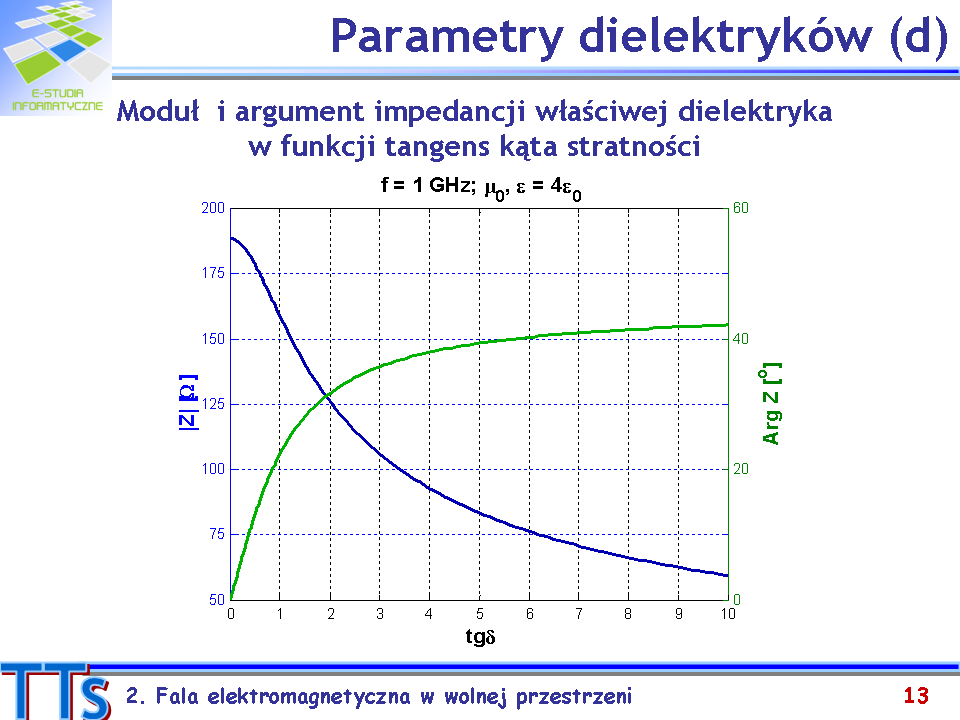 E-STUDIA INFORMATYCZNE

Parametry dielektryków (d)

Moduł i argument impedancji właściwej dielektryka w funkcji tangens kąta stratności

f = 1 GHz; $\mu_0$, $\varepsilon = 4\varepsilon_0$

200
175
150
125
100
75
50

|Z| [$\Omega$]

60
40
20
0

Arg Z [$^o$]

0 1 2 3 4 5 6 7 8 9 10

tg$\delta$

TTS

2. Fala elektromagnetyczna w wolnej przestrzeni

13